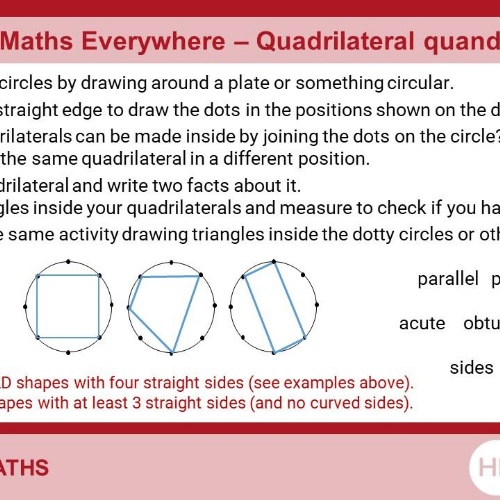 Maths Everywhere – Quadrilateral quand

circles by drawing around a plate or something circular.

straight edge to draw the dots in the positions shown on the d

rilaterals can be made inside by joining the dots on the circle?

the same quadrilateral in a different position.

drilateral and write two facts about it.

gles inside your quadrilaterals and measure to check if you ha

e same activity drawing triangles inside the dotty circles or oth

parallel p

acute obtu

sides

D shapes with four straight sides (see examples above).

apes with at least 3 straight sides (and no curved sides).

ATHS

H